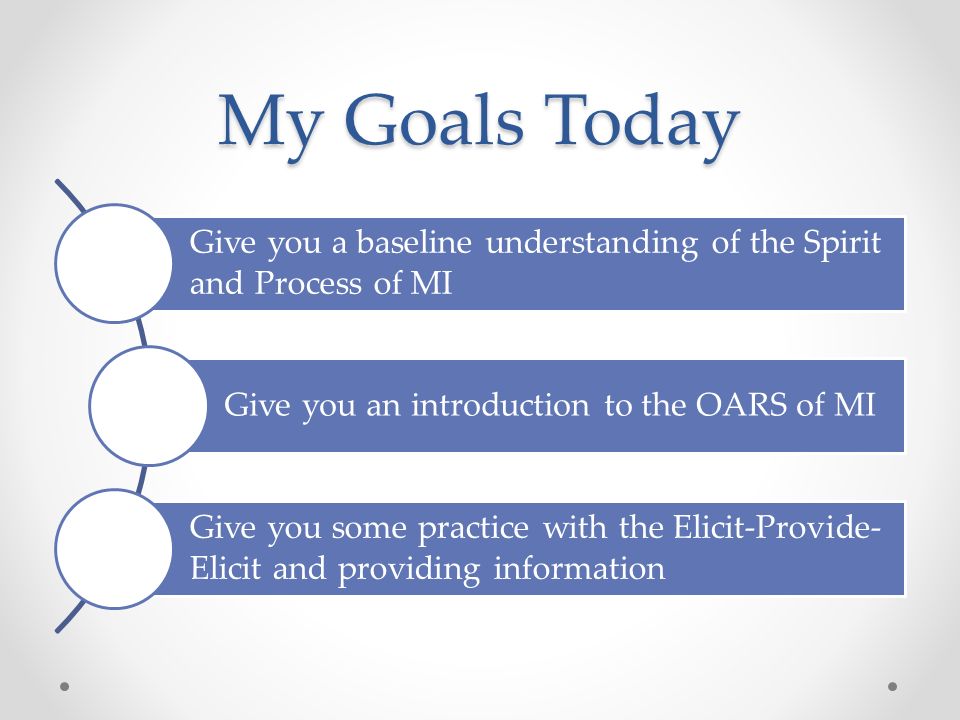 My Goals Today

Give you a baseline understanding of the Spirit and Process of MI

Give you an introduction to the OARS of MI

Give you some practice with the Elicit-Provide-Elicit and providing information